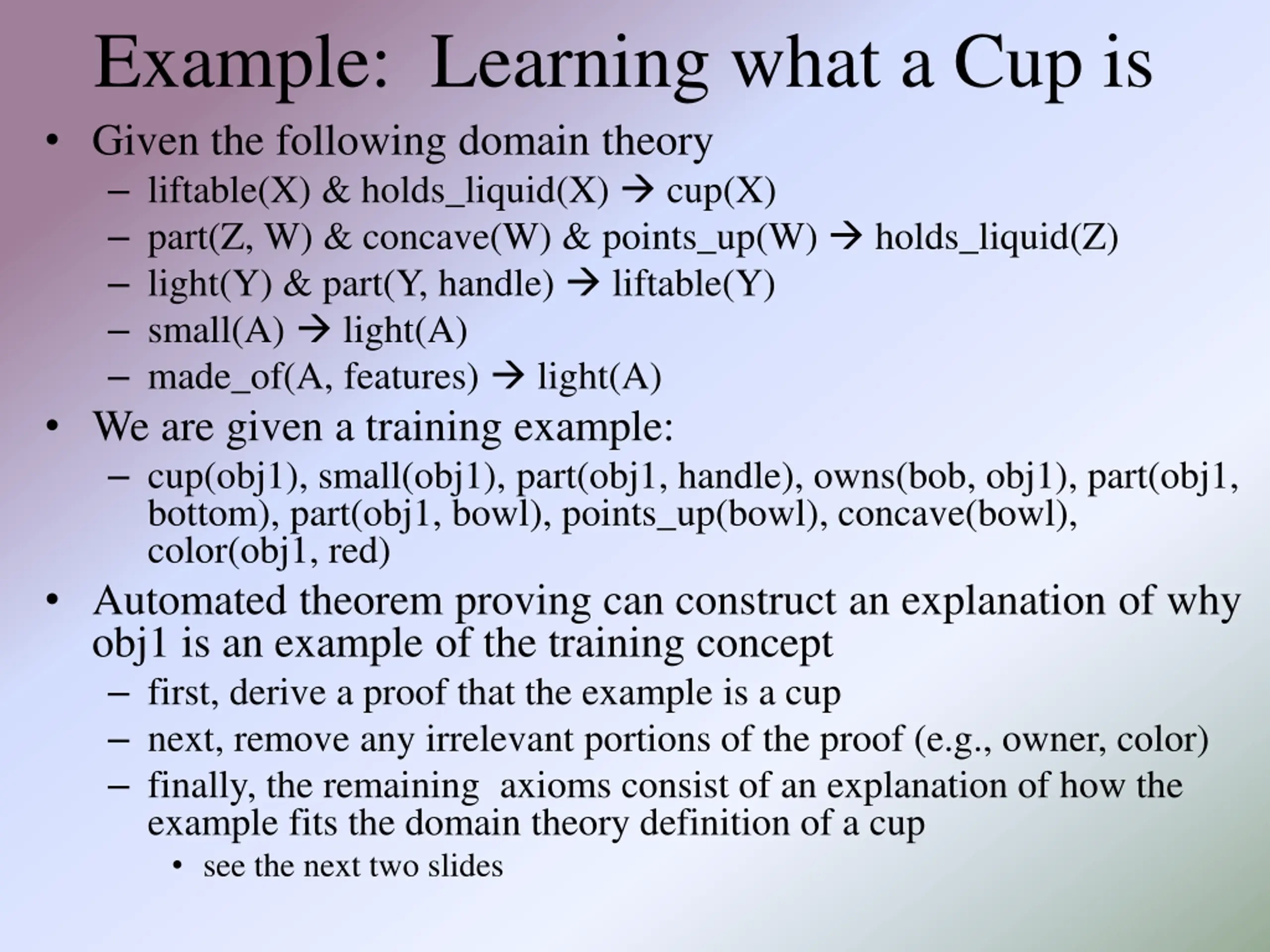 Example: Learning what a Cup is

• Given the following domain theory
  – liftable(X) & holds_liquid(X) → cup(X)
  – part(Z, W) & concave(W) & points_up(W) → holds_liquid(Z)
  – light(Y) & part(Y, handle) → liftable(Y)
  – small(A) → light(A)
  – made_of(A, features) → light(A)
• We are given a training example:
  – cup(obj1), small(obj1), part(obj1, handle), owns(bob, obj1), part(obj1, bottom), part(obj1, bowl), points_up(bowl), concave(bowl), color(obj1, red)
• Automated theorem proving can construct an explanation of why obj1 is an example of the training concept
  – first, derive a proof that the example is a cup
  – next, remove any irrelevant portions of the proof (e.g., owner, color)
  – finally, the remaining axioms consist of an explanation of how the example fits the domain theory definition of a cup
    • see the next two slides